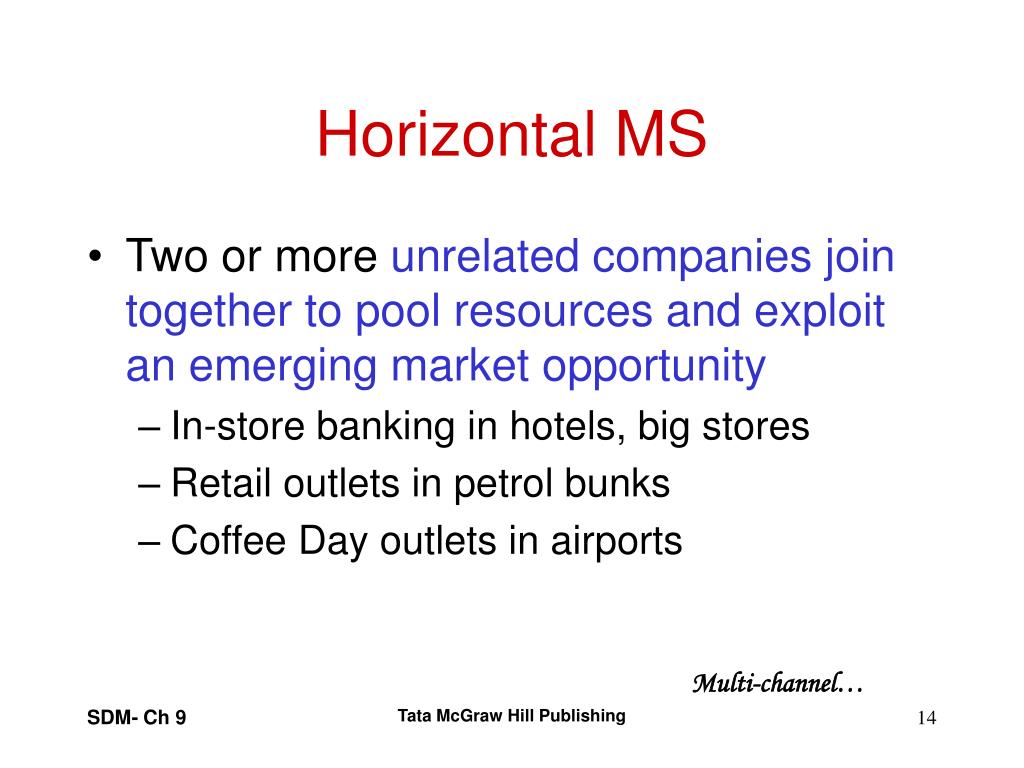 Horizontal MS

• Two or more unrelated companies join together to pool resources and exploit an emerging market opportunity
– In-store banking in hotels, big stores
– Retail outlets in petrol bunks
– Coffee Day outlets in airports

Multi-channel…

SDM- Ch 9

Tata McGraw Hill Publishing

14